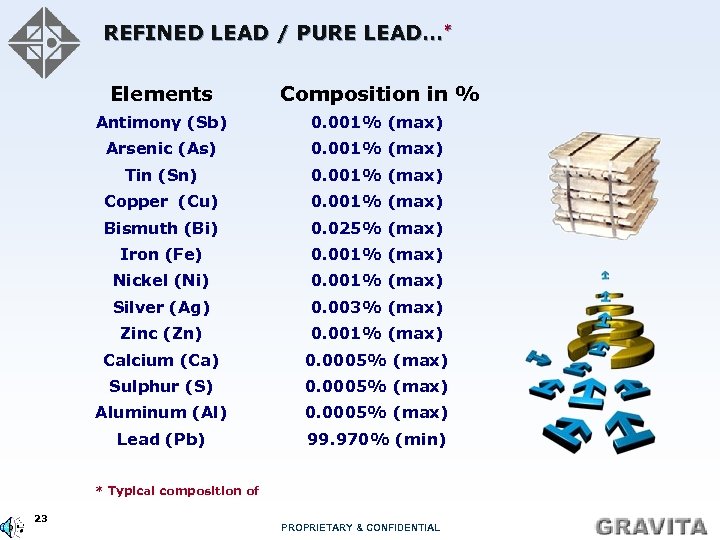 REFINED LEAD / PURE LEAD…*

| Elements | Composition in % |
|---|---|
| Antimony (Sb) | 0.001% (max) |
| Arsenic (As) | 0.001% (max) |
| Tin (Sn) | 0.001% (max) |
| Copper (Cu) | 0.001% (max) |
| Bismuth (Bi) | 0.025% (max) |
| Iron (Fe) | 0.001% (max) |
| Nickel (Ni) | 0.001% (max) |
| Silver (Ag) | 0.003% (max) |
| Zinc (Zn) | 0.001% (max) |
| Calcium (Ca) | 0.0005% (max) |
| Sulphur (S) | 0.0005% (max) |
| Aluminum (Al) | 0.0005% (max) |
| Lead (Pb) | 99.970% (min) |

* Typical composition of

23

PROPRIETARY & CONFIDENTIAL

GRAVITA